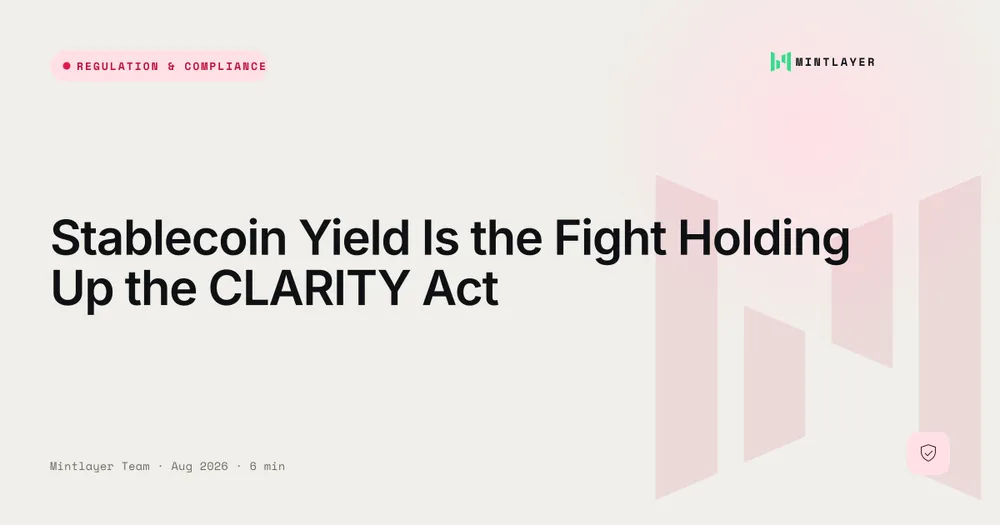 REGULATION & COMPLIANCE

MINTLAYER

Stablecoin Yield Is the Fight Holding Up the CLARITY Act

Mintlayer Team · Aug 2026 · 6 min